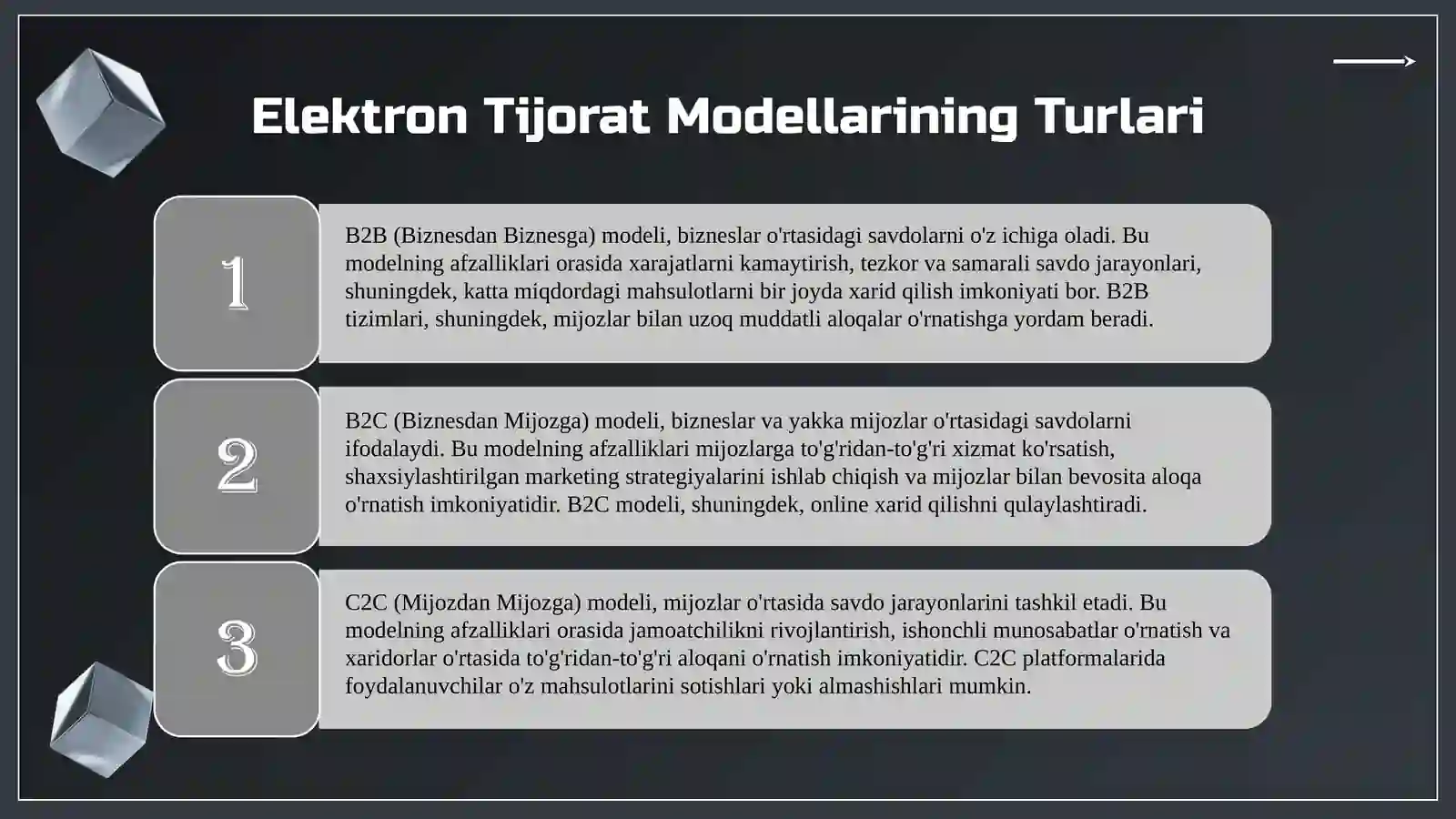 Elektron Tijorat Modellarining Turlari

1

B2B (Biznesdan Biznesga) modeli, bizneslar o'rtasidagi savdolarni o'z ichiga oladi. Bu modelning afzalliklari orasida xarajatlarni kamaytirish, tezkor va samarali savdo jarayonlari, shuningdek, katta miqdordagi mahsulotlarni bir joyda xarid qilish imkoniyati bor. B2B tizimlari, shuningdek, mijozlar bilan uzoq muddatli aloqalar o'rnatishga yordam beradi.

2

B2C (Biznesdan Mijozga) modeli, bizneslar va yakka mijozlar o'rtasidagi savdolarni ifodalaydi. Bu modelning afzalliklari mijozlarga to'g'ridan-to'g'ri xizmat ko'rsatish, shaxsiylashtirilgan marketing strategiyalarini ishlab chiqish va mijozlar bilan bevosita aloqa o'rnatish imkoniyatidir. B2C modeli, shuningdek, online xarid qilishni qulaylashtiradi.

3

C2C (Mijozdan Mijozga) modeli, mijozlar o'rtasida savdo jarayonlarini tashkil etadi. Bu modelning afzalliklari orasida jamoatchilikni rivojlantirish, ishonchli munosabatlar o'rnatish va xaridorlar o'rtasida to'g'ridan-to'g'ri aloqani o'rnatish imkoniyatidir. C2C platformalarida foydalanuvchilar o'z mahsulotlarini sotishlari yoki almashishlari mumkin.